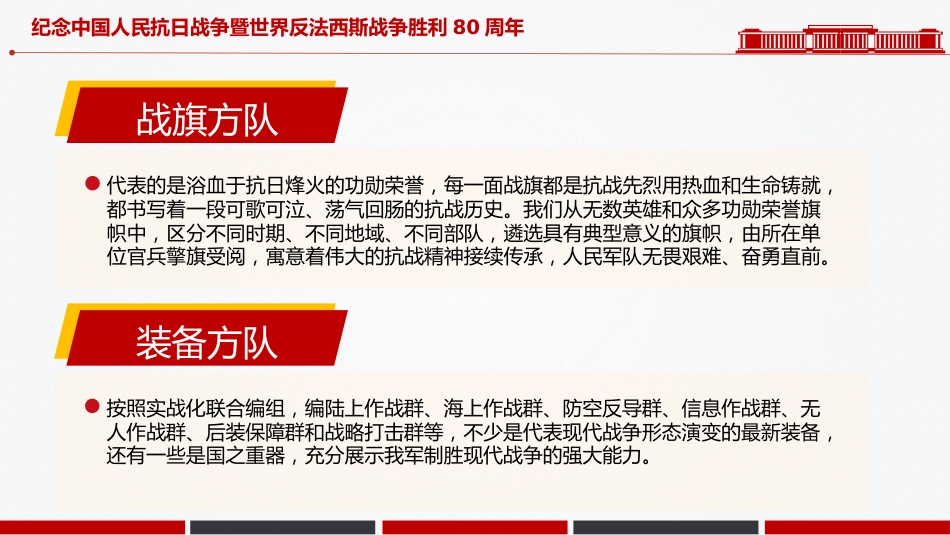 纪念中国人民抗日战争暨世界反法西斯战争胜利 80 周年

战旗方队

代表的是浴血于抗日烽火的功勋荣誉，每一面战旗都是抗战先烈用热血和生命铸就，都书写着一段可歌可泣、荡气回肠的抗战历史。我们从无数英雄和众多功勋荣誉旗帜中，区分不同时期、不同地域、不同部队，遴选具有典型意义的旗帜，由所在单位官兵擎旗受阅，寓意着伟大的抗战精神接续传承，人民军队无畏艰难、奋勇直前。

装备方队

按照实战化联合编组，编陆上作战群、海上作战群、防空反导群、信息作战群、无人作战群、后装保障群和战略打击群等，不少是代表现代战争形态演变的最新装备，还有一些是国之重器，充分展示我军制胜现代战争的强大能力。